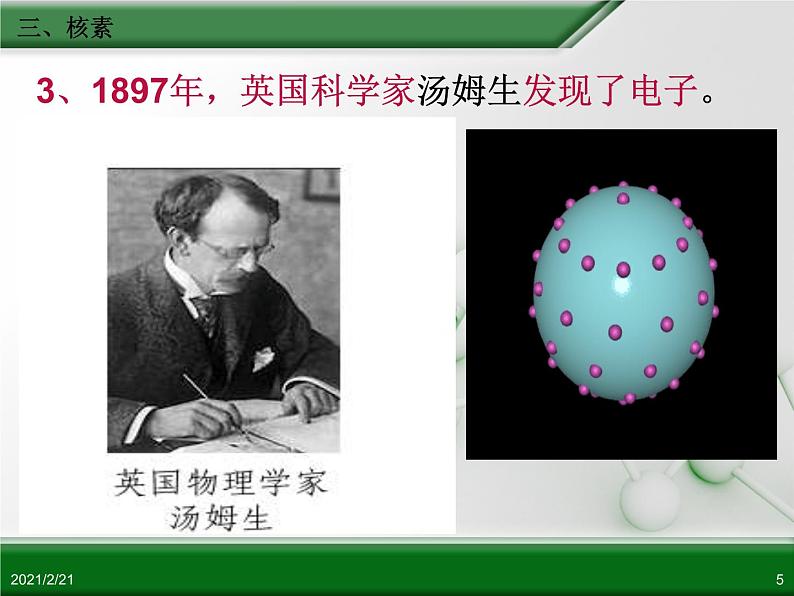 三、核素

3、1897年，英国科学家汤姆生发现了电子。

英国物理学家
汤姆生

2021/2/21

5